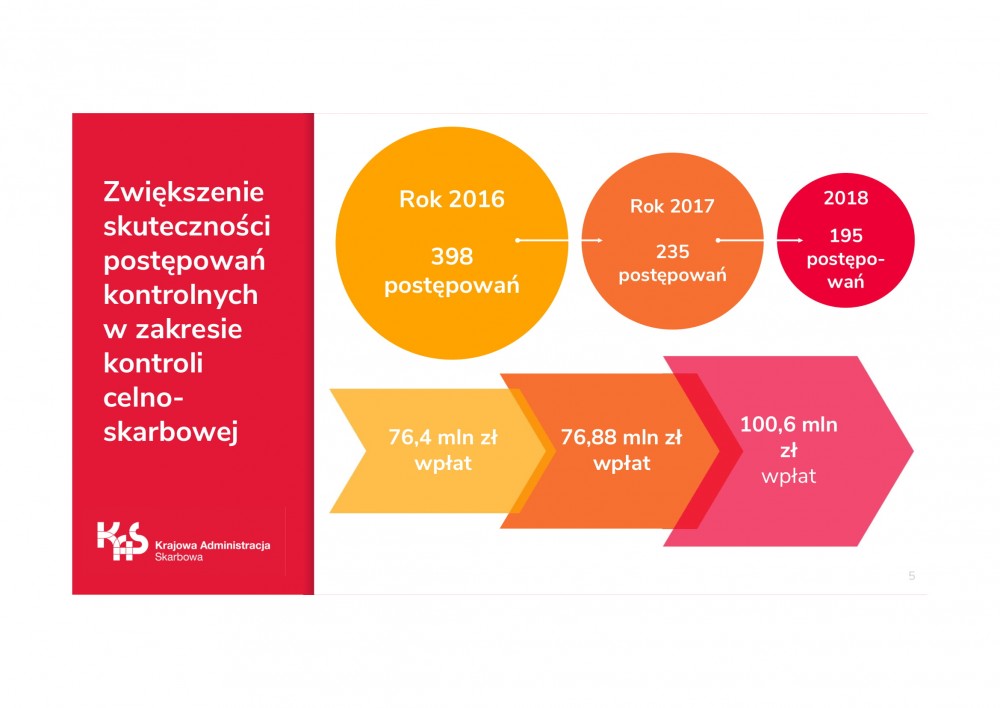 Zwiększenie skuteczności postępowań kontrolnych w zakresie kontroli celno-skarbowej

KAS Krajowa Administracja Skarbowa

Rok 2016

398 postępowań

Rok 2017

235 postępowań

2018

195 postępowań

76,4 mln zł wpłat

76,88 mln zł wpłat

100,6 mln zł wpłat

5